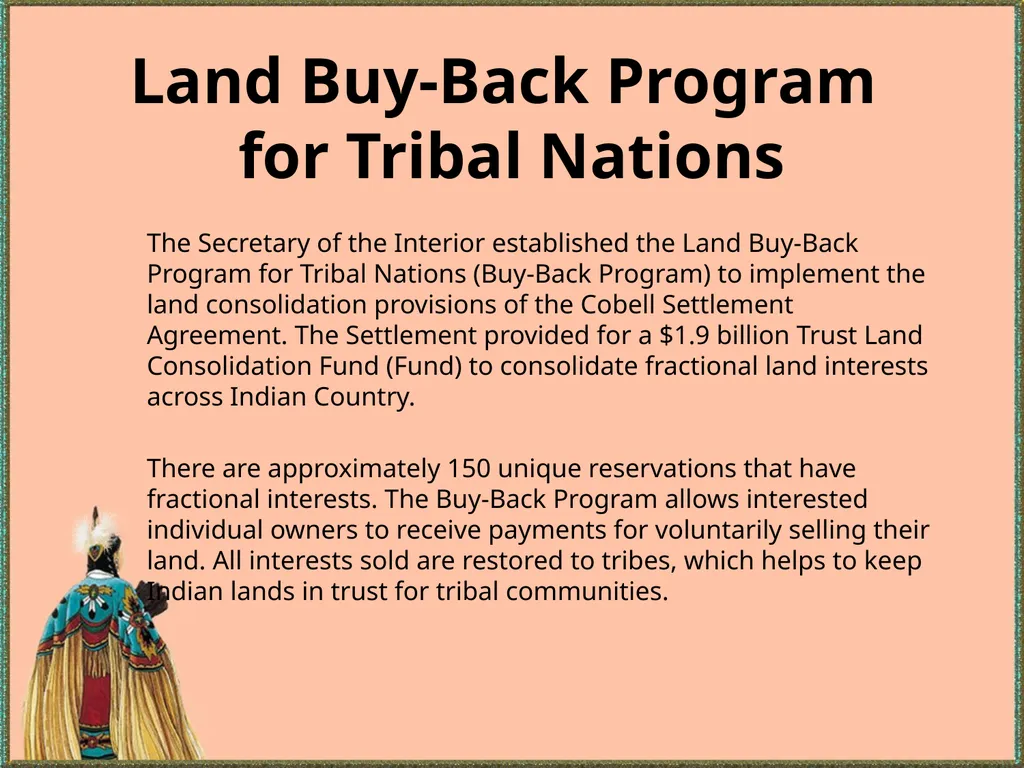 Land Buy-Back Program for Tribal Nations

The Secretary of the Interior established the Land Buy-Back Program for Tribal Nations (Buy-Back Program) to implement the land consolidation provisions of the Cobell Settlement Agreement. The Settlement provided for a \$1.9 billion Trust Land Consolidation Fund (Fund) to consolidate fractional land interests across Indian Country.

There are approximately 150 unique reservations that have fractional interests. The Buy-Back Program allows interested individual owners to receive payments for voluntarily selling their land. All interests sold are restored to tribes, which helps to keep Indian lands in trust for tribal communities.